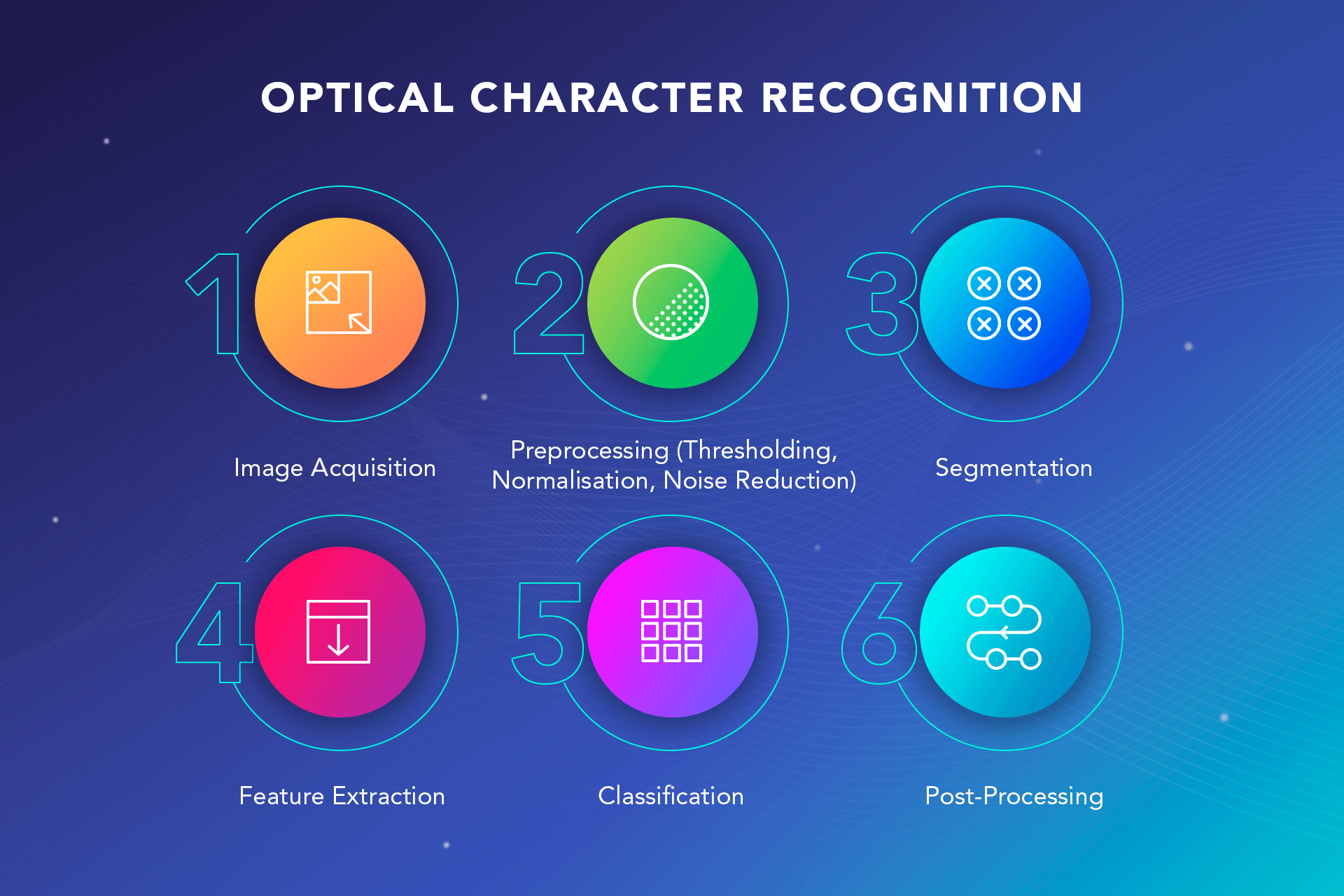 OPTICAL CHARACTER RECOGNITION

1

Image Acquisition

2

Preprocessing (Thresholding, Normalisation, Noise Reduction)

3

Segmentation

4

Feature Extraction

5

Classification

6

Post-Processing